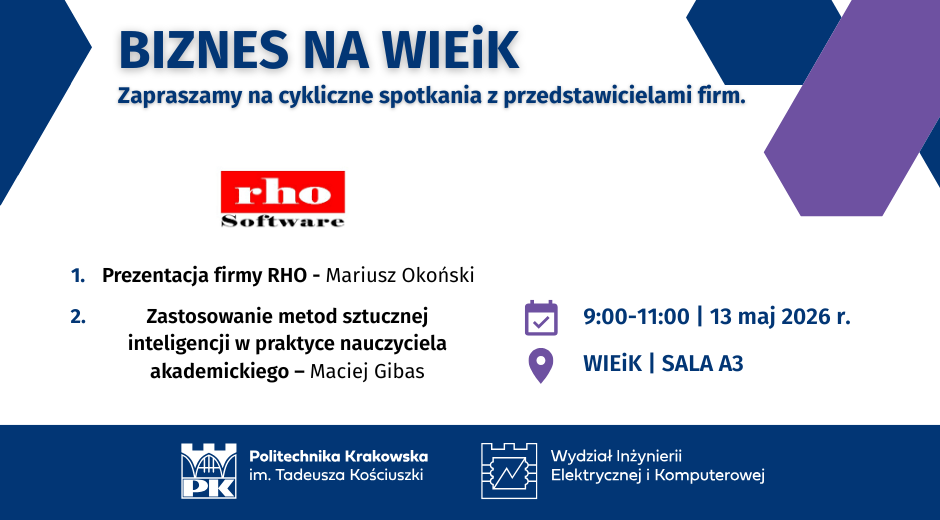 BIZNES NA WIEiK

Zapraszamy na cykliczne spotkania z przedstawicielami firm.

rho
Software

1. Prezentacja firmy RHO - Mariusz Okoński

2. Zastosowanie metod sztucznej inteligencji w praktyce nauczyciela akademickiego – Maciej Gibas

9:00-11:00 | 13 maj 2026 r.

WIEiK | SALA A3

PK
Politechnika Krakowska
im. Tadeusza Kościuszki

Wydział Inżynierii
Elektrycznej i Komputerowej